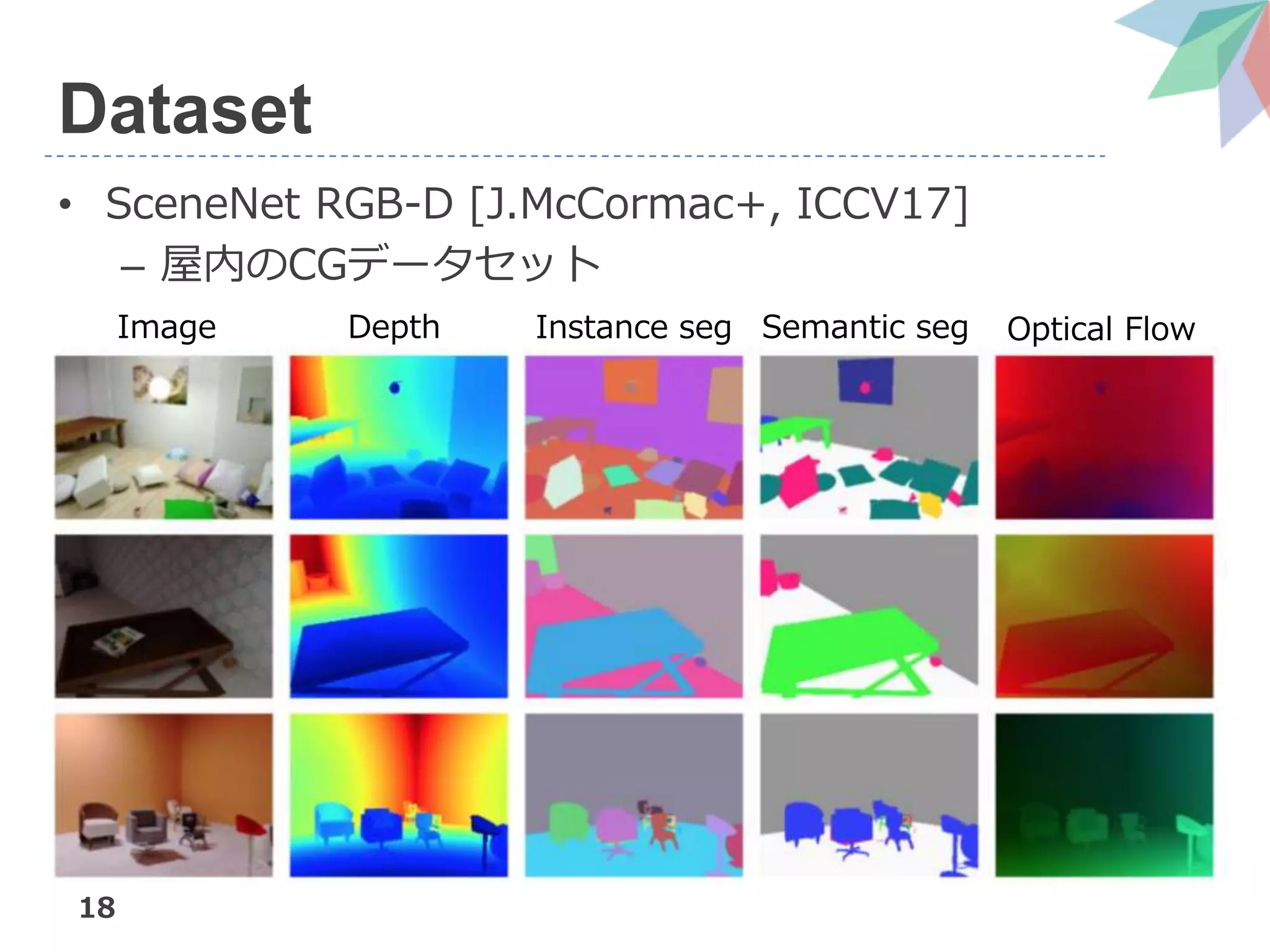 Dataset

• SceneNet RGB-D [J.McCormac+, ICCV17]
– 屋内のCGデータセット

Image Depth Instance seg Semantic seg Optical Flow

18